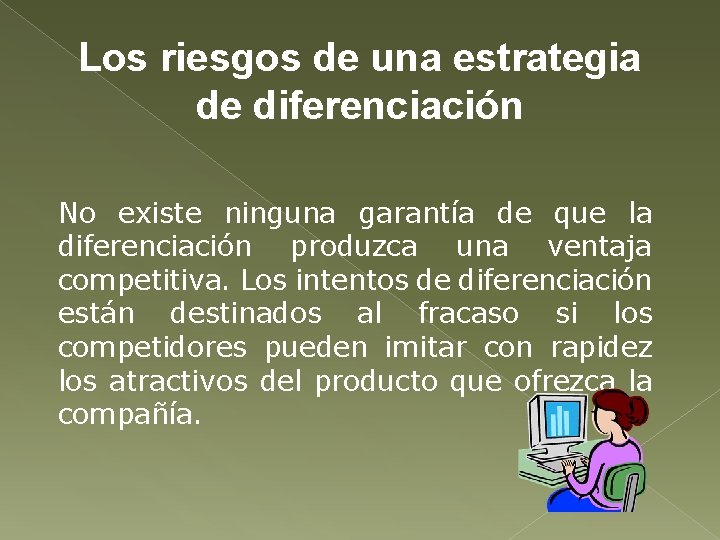 Los riesgos de una estrategia de diferenciación

No existe ninguna garantía de que la diferenciación produzca una ventaja competitiva. Los intentos de diferenciación están destinados al fracaso si los competidores pueden imitar con rapidez los atractivos del producto que ofrezca la compañía.